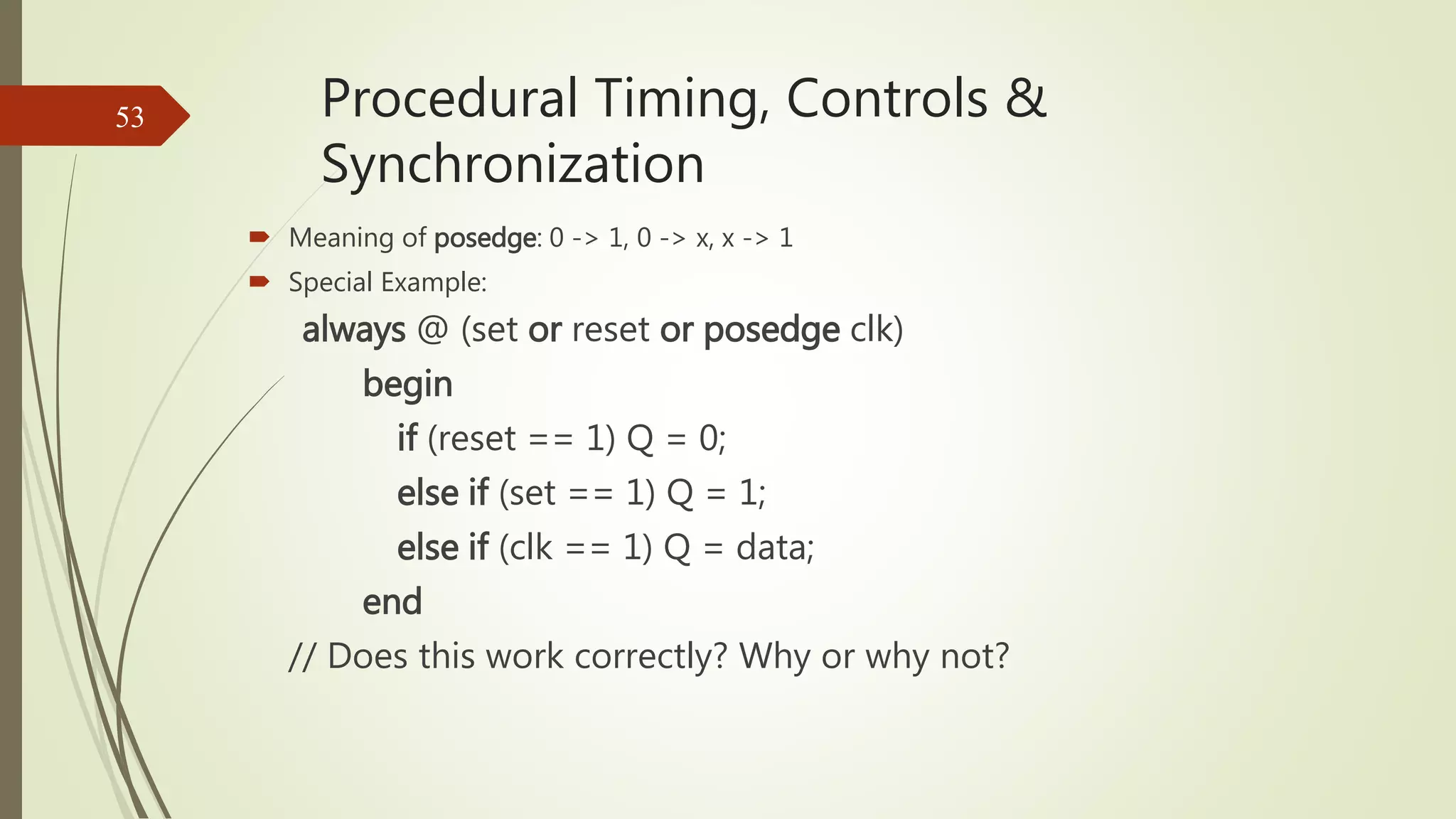 53

Procedural Timing, Controls & Synchronization

Meaning of posedge: 0 -> 1, 0 -> x, x -> 1

Special Example:

always @ (set or reset or posedge clk)
begin
if (reset == 1) Q = 0;
else if (set == 1) Q = 1;
else if (clk == 1) Q = data;
end
// Does this work correctly? Why or why not?